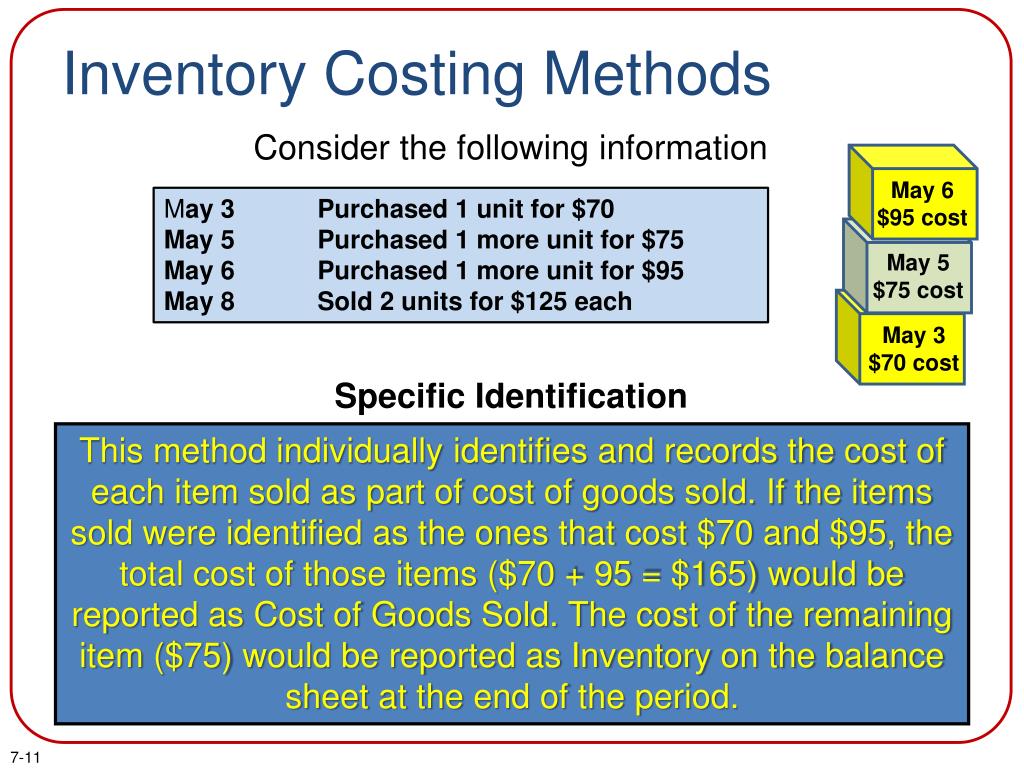 Inventory Costing Methods

Consider the following information

| | |
|---|---|
| May 3 | Purchased 1 unit for \$70 |
| May 5 | Purchased 1 more unit for \$75 |
| May 6 | Purchased 1 more unit for \$95 |
| May 8 | Sold 2 units for \$125 each |

May 6
\$95 cost

May 5
\$75 cost

May 3
\$70 cost

Specific Identification

This method individually identifies and records the cost of each item sold as part of cost of goods sold. If the items sold were identified as the ones that cost \$70 and \$95, the total cost of those items (\$70 + 95 = \$165) would be reported as Cost of Goods Sold. The cost of the remaining item (\$75) would be reported as Inventory on the balance sheet at the end of the period.

7-11